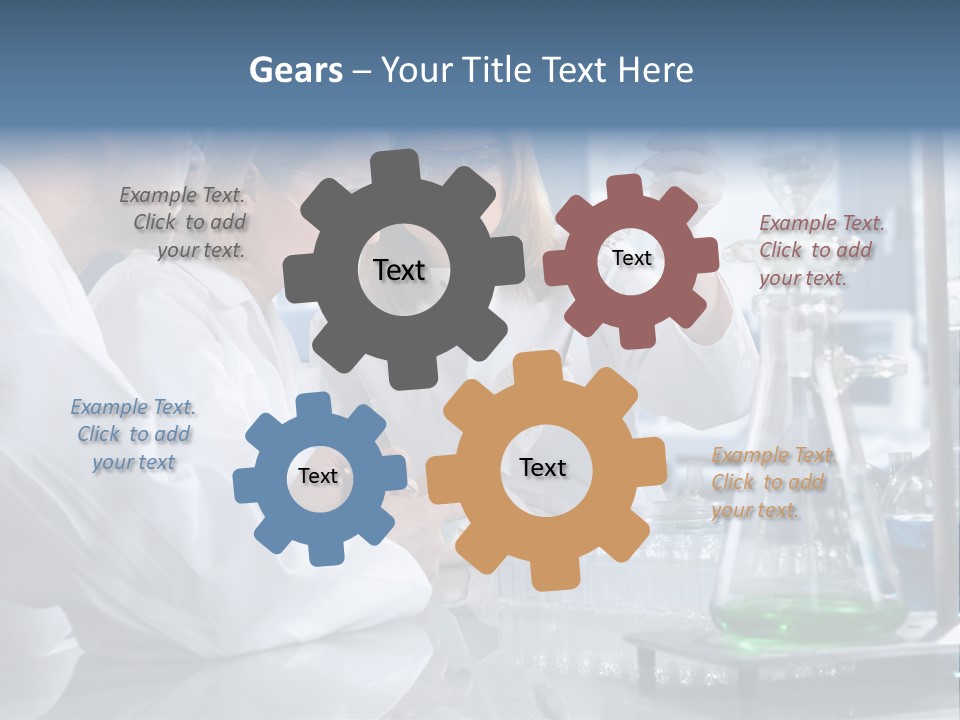 Gears – Your Title Text Here

Example Text. Click to add your text.

Text

Text

Example Text. Click to add your text.

Example Text. Click to add your text

Text

Text

Example Text. Click to add your text.